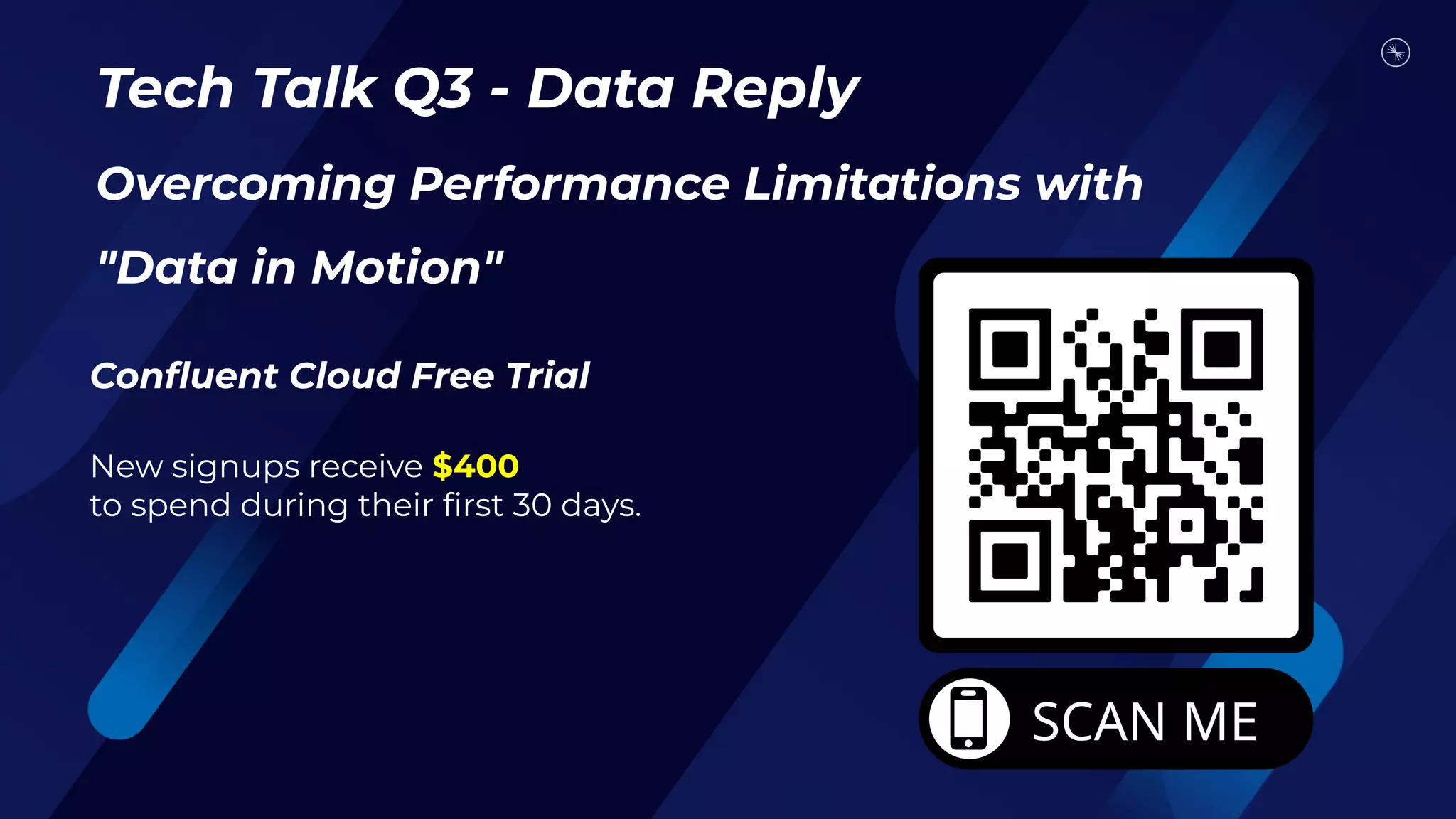 Tech Talk Q3 - Data Reply

Overcoming Performance Limitations with "Data in Motion"

Confluent Cloud Free Trial

New signups receive $400 to spend during their first 30 days.

SCAN ME